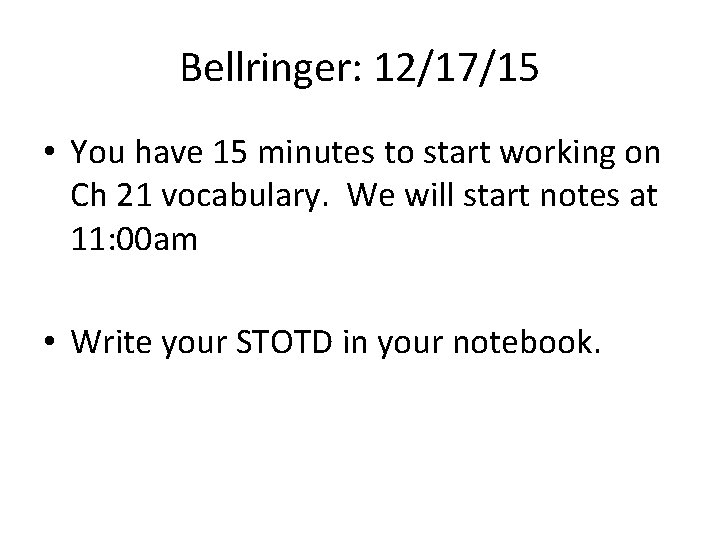 Bellringer: 12/17/15

• You have 15 minutes to start working on Ch 21 vocabulary. We will start notes at 11:00am

• Write your STOTD in your notebook.